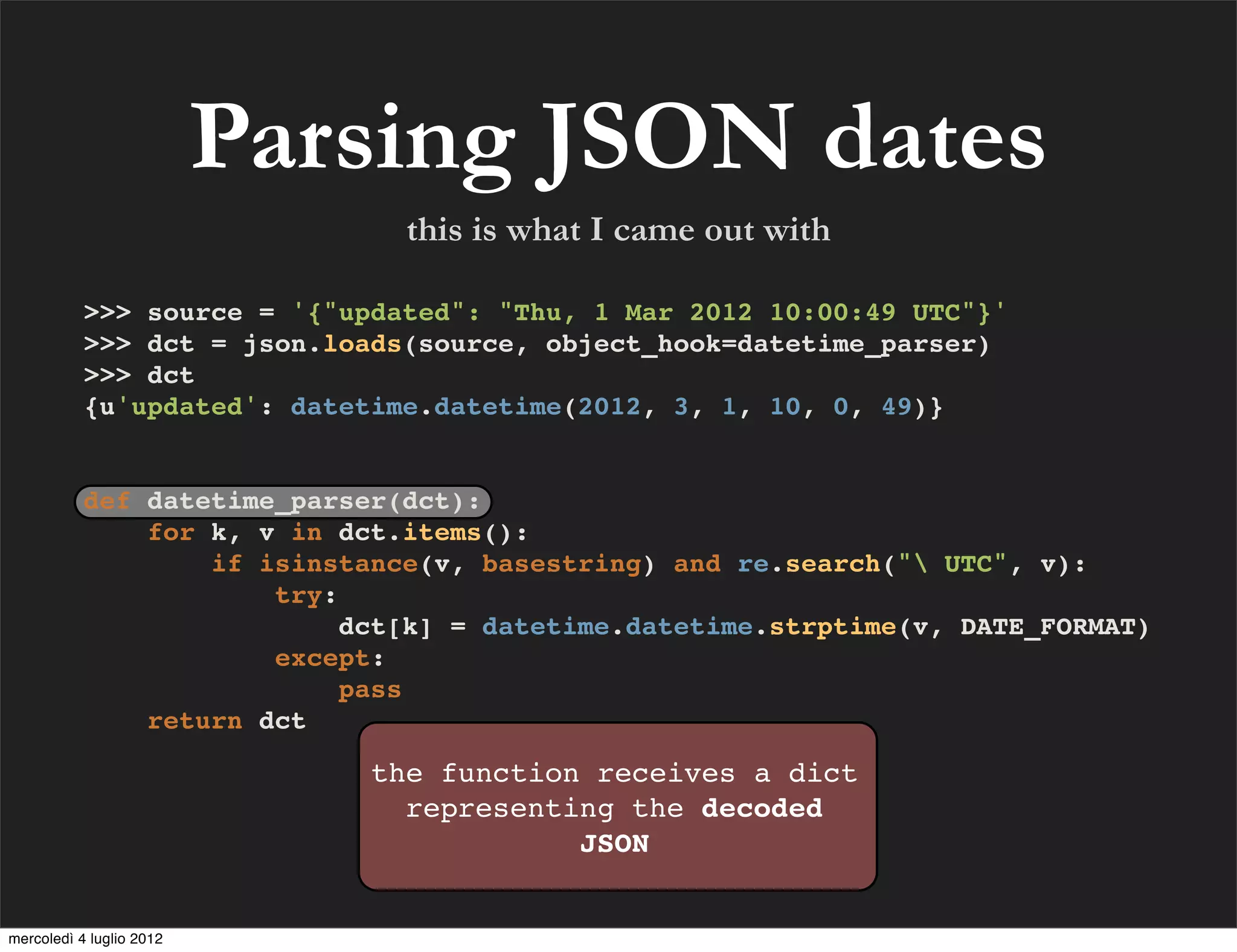 Parsing JSON dates

this is what I came out with

>>> source = '{"updated": "Thu, 1 Mar 2012 10:00:49 UTC"}'
>>> dct = json.loads(source, object_hook=datetime_parser)
>>> dct
{u'updated': datetime.datetime(2012, 3, 1, 10, 0, 49)}

def datetime_parser(dct):
    for k, v in dct.items():
        if isinstance(v, basestring) and re.search("\ UTC", v):
            try:
                dct[k] = datetime.datetime.strptime(v, DATE_FORMAT)
            except:
                pass
    return dct

the function receives a dict representing the decoded JSON

mercoledì 4 luglio 2012